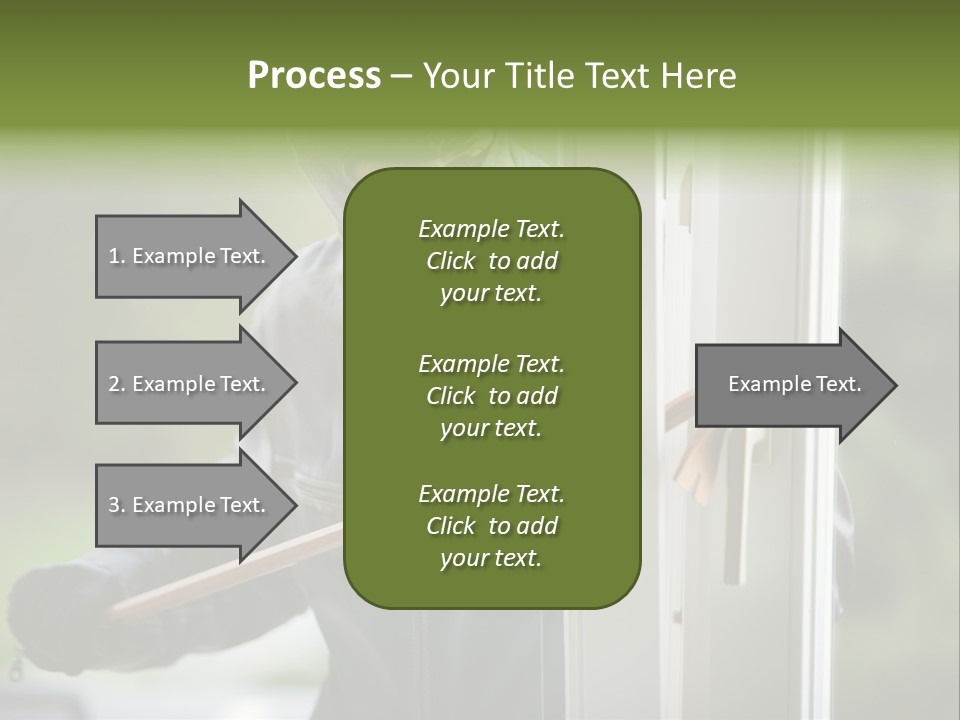 Process – Your Title Text Here

1. Example Text.

2. Example Text.

3. Example Text.

Example Text. Click to add your text.

Example Text. Click to add your text.

Example Text. Click to add your text.

Example Text.